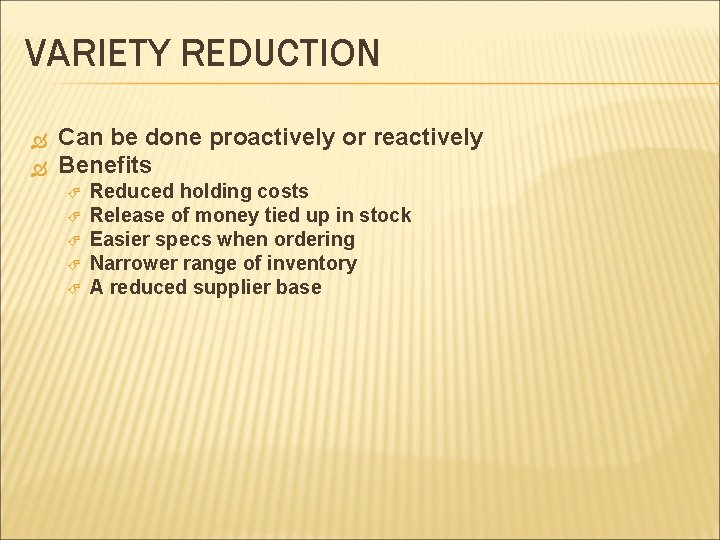 VARIETY REDUCTION

Can be done proactively or reactively
Benefits
Reduced holding costs
Release of money tied up in stock
Easier specs when ordering
Narrower range of inventory
A reduced supplier base